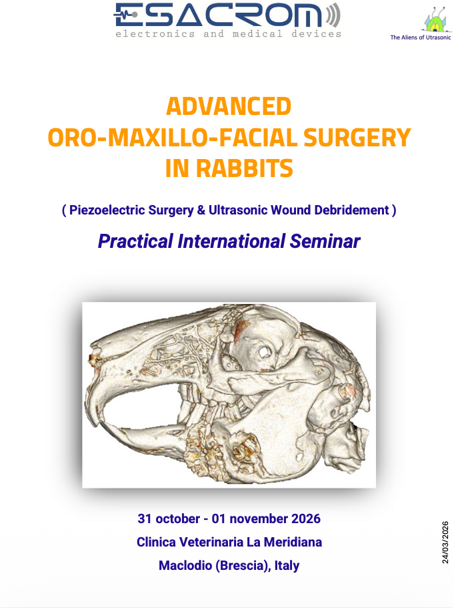 ESACROM
electronics and medical devices

The Aliens of Utrasonic

ADVANCED
ORO-MAXILLO-FACIAL SURGERY
IN RABBITS

( Piezoelectric Surgery & Ultrasonic Wound Debridement )

Practical International Seminar

31 october - 01 november 2026
Clinica Veterinaria La Meridiana
Maclodio (Brescia), Italy

24/03/2026